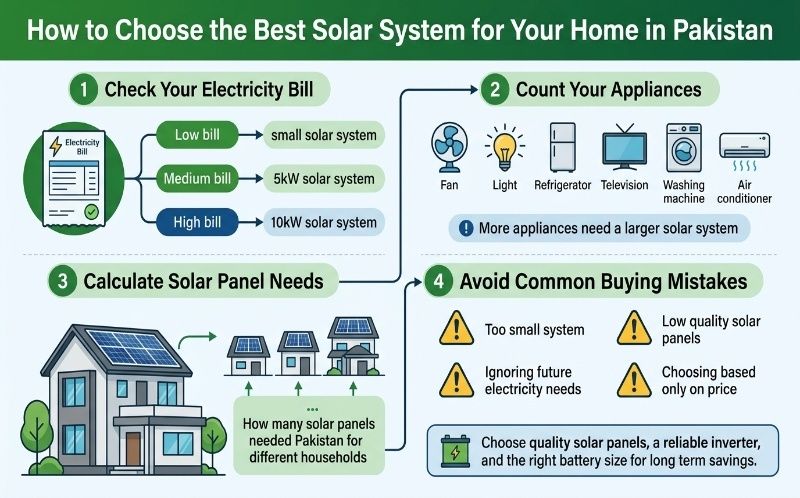 How to Choose the Best Solar System for Your Home in Pakistan

1 Check Your Electricity Bill

Electricity Bill

Low bill → small solar system

Medium bill → 5kW solar system

High bill → 10kW solar system

2 Count Your Appliances

Fan

Light

Refrigerator

Television

Washing machine

Air conditioner

More appliances need a larger solar system

3 Calculate Solar Panel Needs

...

How many solar panels needed Pakistan for different households

4 Avoid Common Buying Mistakes

Too small system

Low quality solar panels

Ignoring future electricity needs

Choosing based only on price

Choose quality solar panels, a reliable inverter, and the right battery size for long term savings.